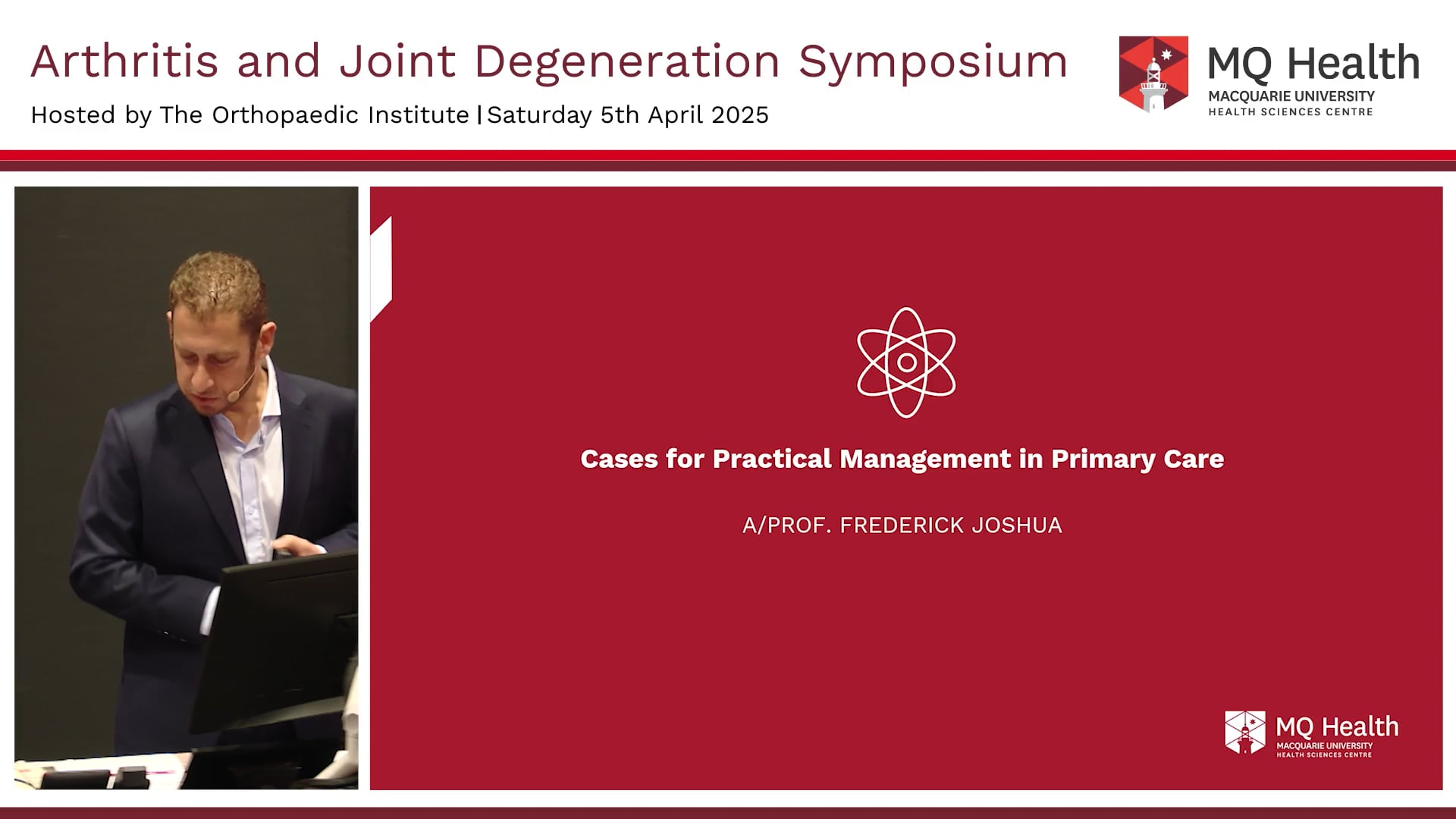 Arthritis and Joint Degeneration Symposium

Hosted by The Orthopaedic Institute | Saturday 5th April 2025

MQ Health
MACQUARIE UNIVERSITY
HEALTH SCIENCES CENTRE

Cases for Practical Management in Primary Care

A/PROF. FREDERICK JOSHUA

MQ Health
MACQUARIE UNIVERSITY
HEALTH SCIENCES CENTRE